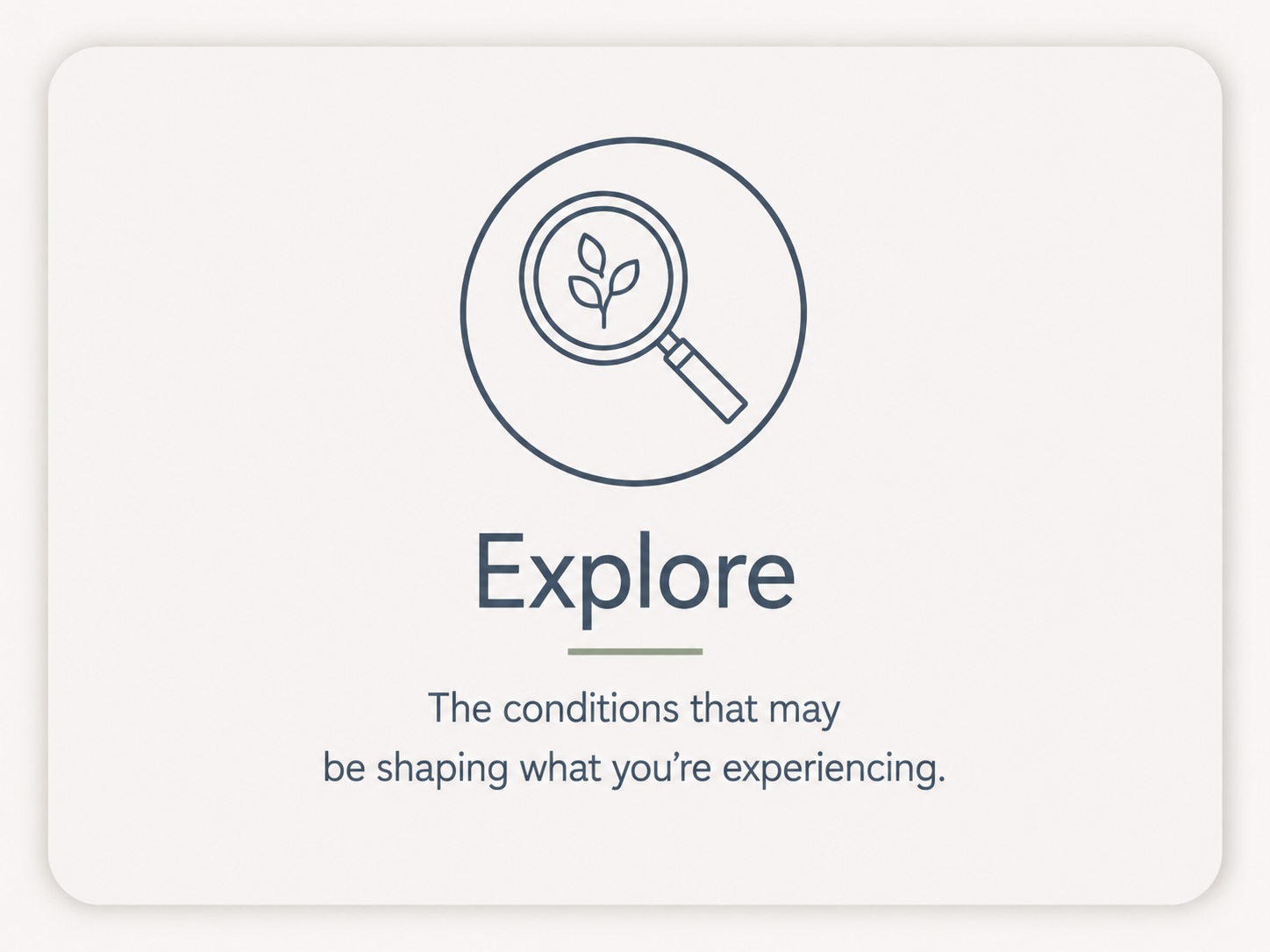 Explore

The conditions that may be shaping what you’re experiencing.